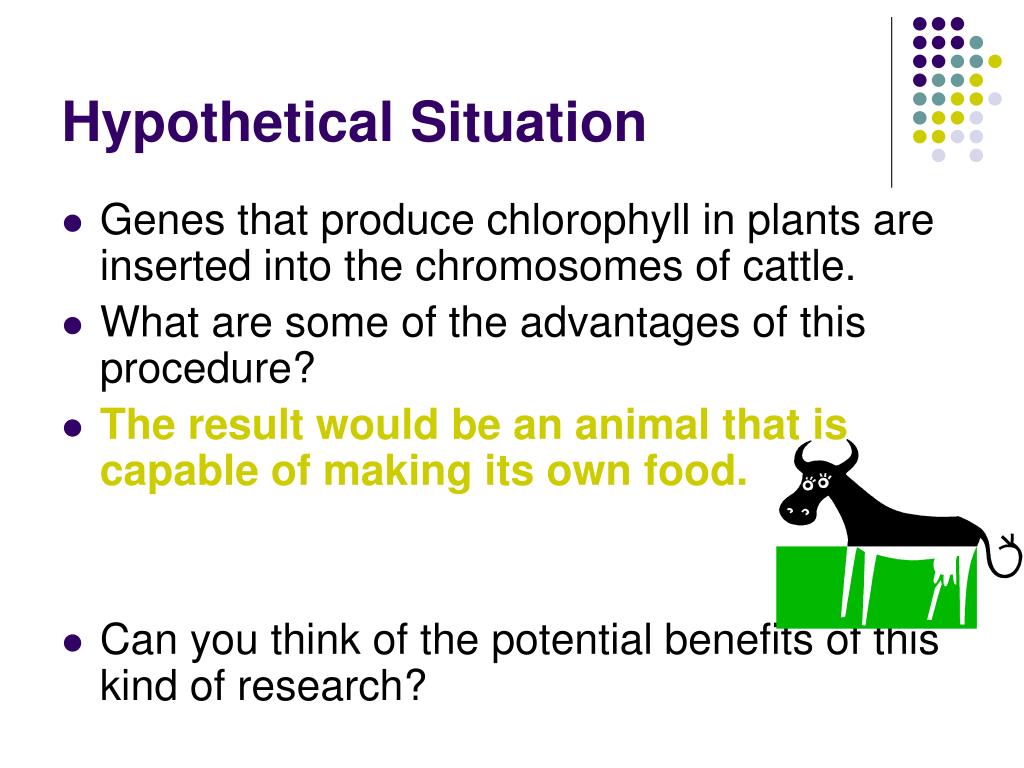 Hypothetical Situation

- Genes that produce chlorophyll in plants are inserted into the chromosomes of cattle.
- What are some of the advantages of this procedure?
- The result would be an animal that is capable of making its own food.
- Can you think of the potential benefits of this kind of research?